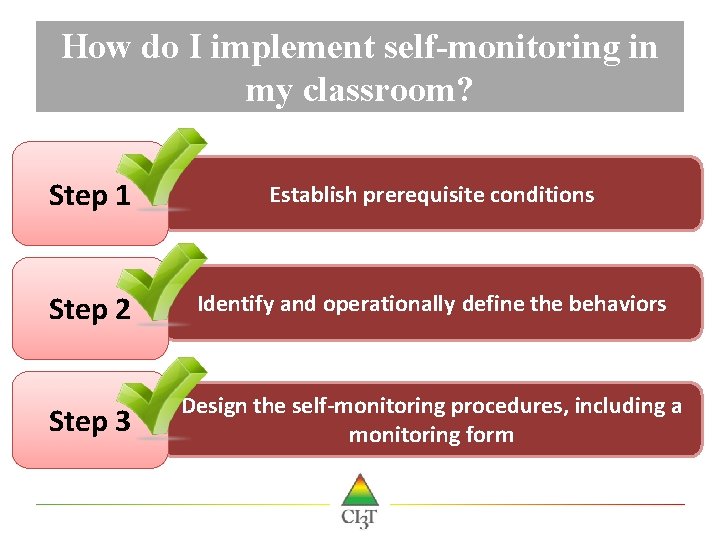 How do I implement self-monitoring in my classroom?

Step 1

Establish prerequisite conditions

Step 2

Identify and operationally define the behaviors

Step 3

Design the self-monitoring procedures, including a monitoring form

CI3T